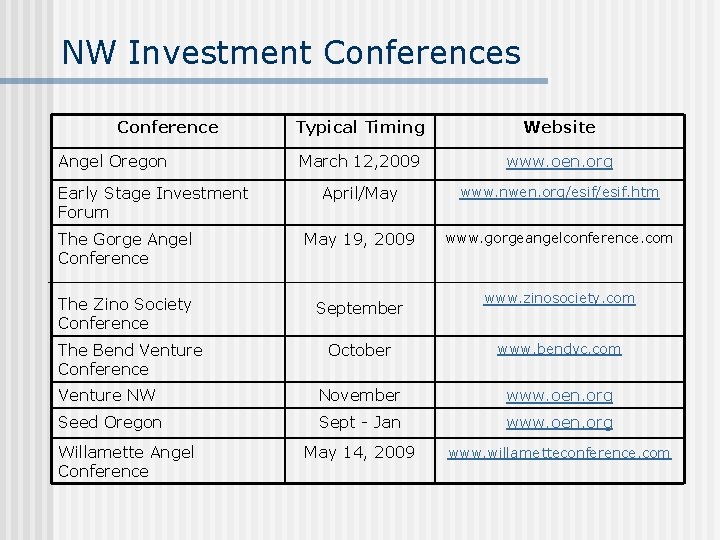 NW Investment Conferences

| Conference | Typical Timing | Website |
|---|---|---|
| Angel Oregon | March 12,2009 | www.oen.org |
| Early Stage Investment Forum | April/May | www.nwen.org/esif/esif.htm |
| The Gorge Angel Conference | May 19, 2009 | www.gorgeangelconference.com |
| The Zino Society Conference | September | www.zinosociety.com |
| The Bend Venture Conference | October | www.bendvc.com |
| Venture NW | November | www.oen.org |
| Seed Oregon | Sept - Jan | www.oen.org |
| Willamette Angel Conference | May 14, 2009 | www.willametteconference.com |